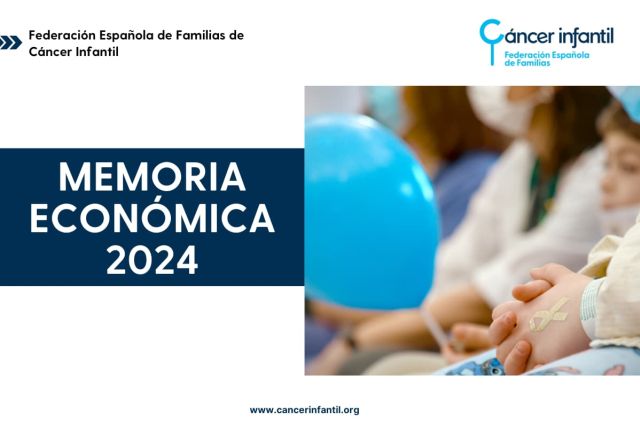 Federación Española de Familias de Cáncer Infantil

Cáncer infantil
Federación Española de Familias

MEMORIA ECONÓMICA 2024

www.cancerinfantil.org